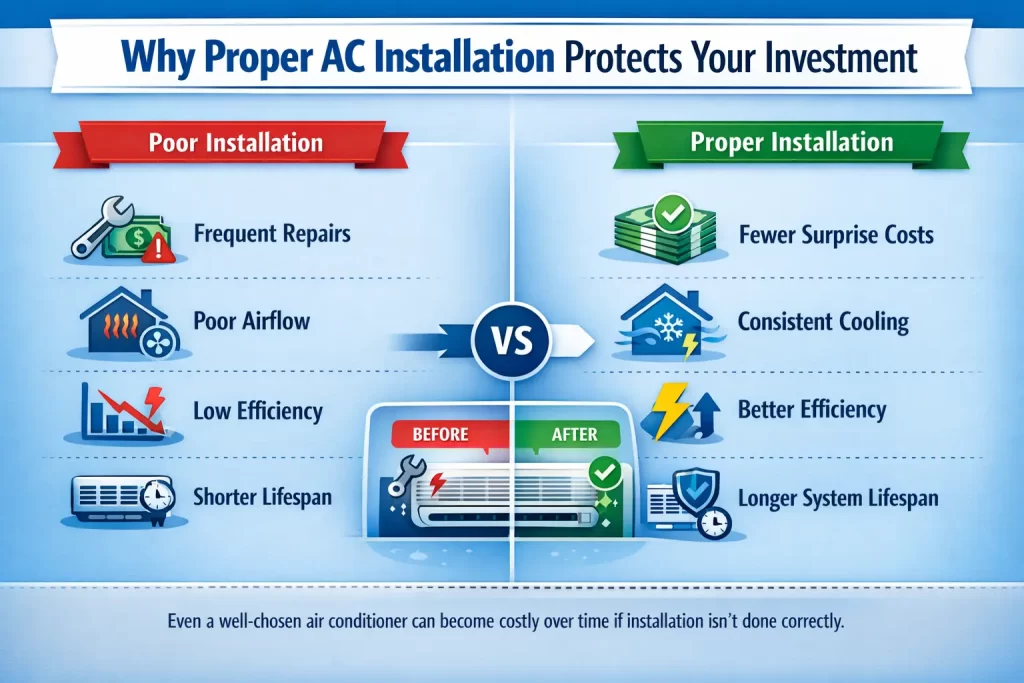 Why Proper AC Installation Protects Your Investment

Poor Installation

Frequent Repairs

Poor Airflow

Low Efficiency

Shorter Lifespan

VS

BEFORE

AFTER

Proper Installation

Fewer Surprise Costs

Consistent Cooling

Better Efficiency

Longer System Lifespan

Even a well-chosen air conditioner can become costly over time if installation isn't done correctly.